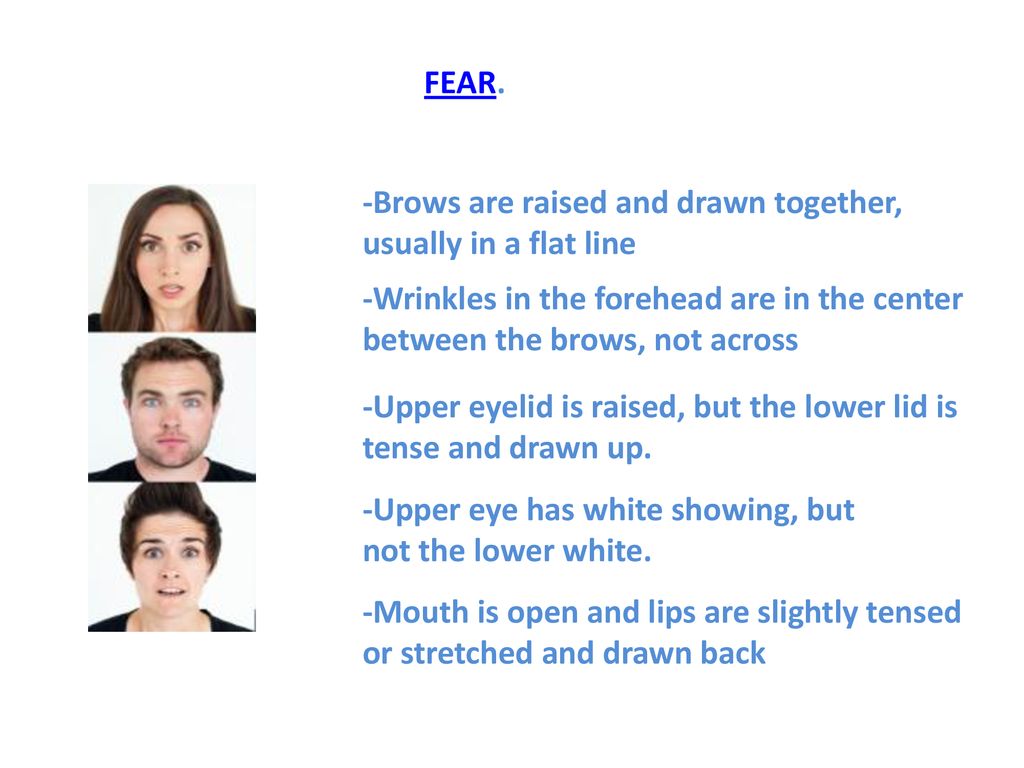 FEAR.

-Brows are raised and drawn together, usually in a flat line

-Wrinkles in the forehead are in the center between the brows, not across

-Upper eyelid is raised, but the lower lid is tense and drawn up.

-Upper eye has white showing, but not the lower white.

-Mouth is open and lips are slightly tensed or stretched and drawn back